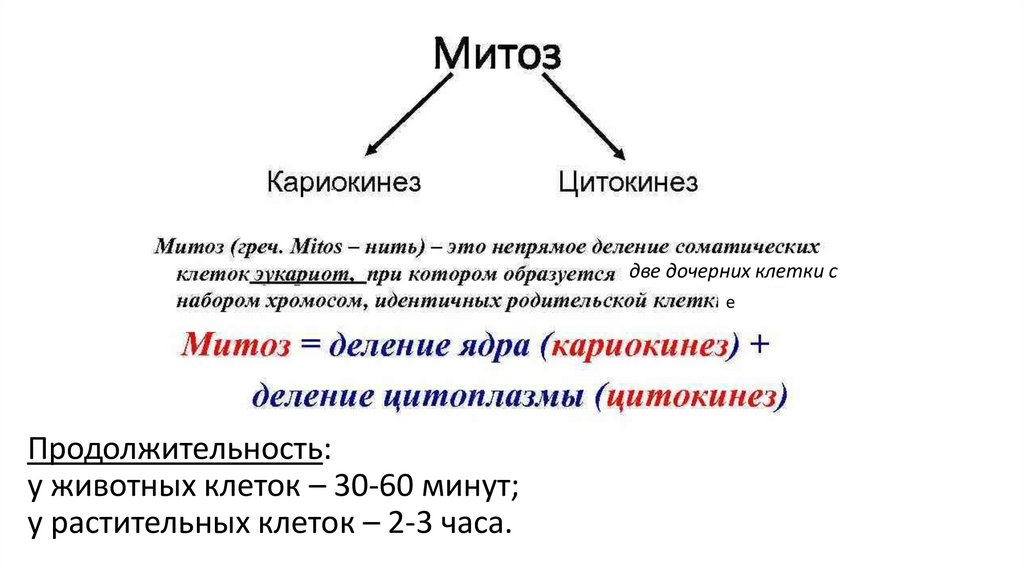 Митоз

Кариокинез

Цитокинез

Митоз (греч. Mitos – нить) – это непрямое деление соматических клеток эукариот, при котором образуется две дочерних клетки с набором хромосом, идентичных родительской клетке

Митоз = деление ядра (кариокинез) + деление цитоплазмы (цитокинез)

Продолжительность:
у животных клеток – 30-60 минут;
у растительных клеток – 2-3 часа.